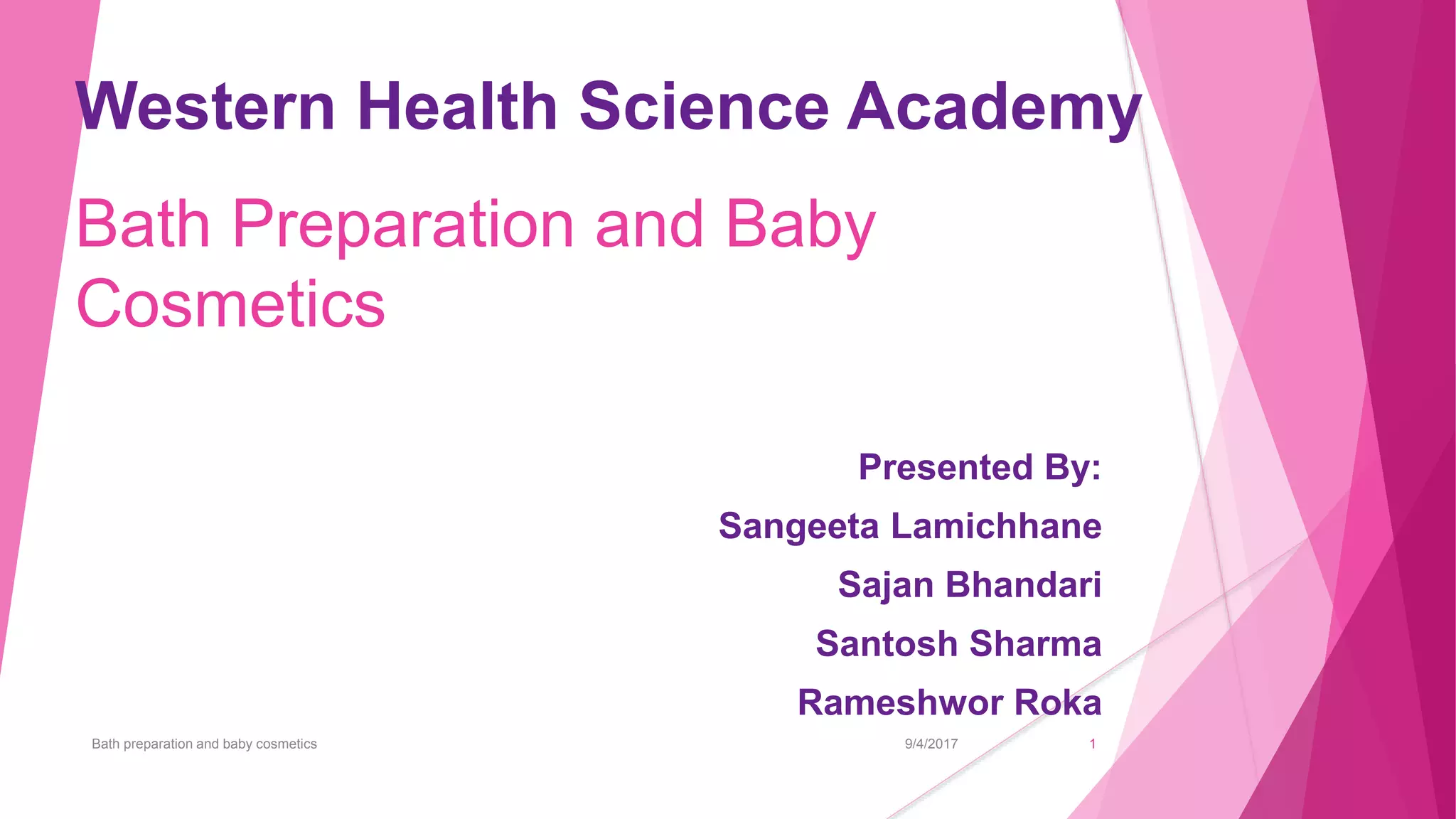 Western Health Science Academy

Bath Preparation and Baby Cosmetics

Presented By:

Sangeeta Lamichhane

Sajan Bhandari

Santosh Sharma

Rameshwor Roka

Bath preparation and baby cosmetics

9/4/2017

1